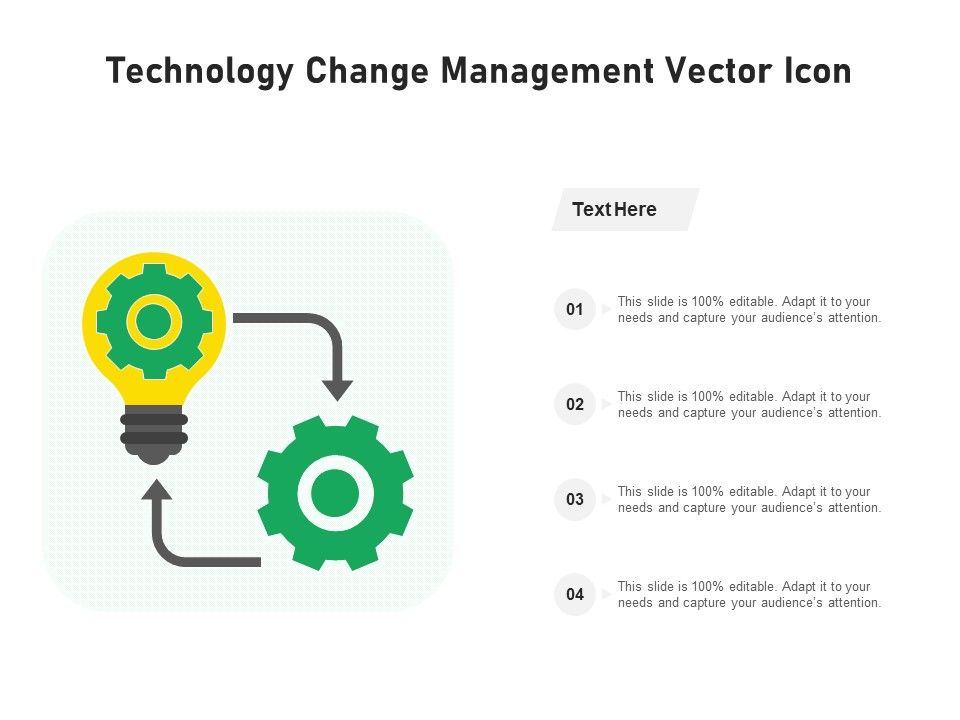 Technology Change Management Vector Icon

Text Here

01 This slide is 100% editable. Adapt it to your needs and capture your audience's attention.

02 This slide is 100% editable. Adapt it to your needs and capture your audience's attention.

03 This slide is 100% editable. Adapt it to your needs and capture your audience's attention.

04 This slide is 100% editable. Adapt it to your needs and capture your audience's attention.